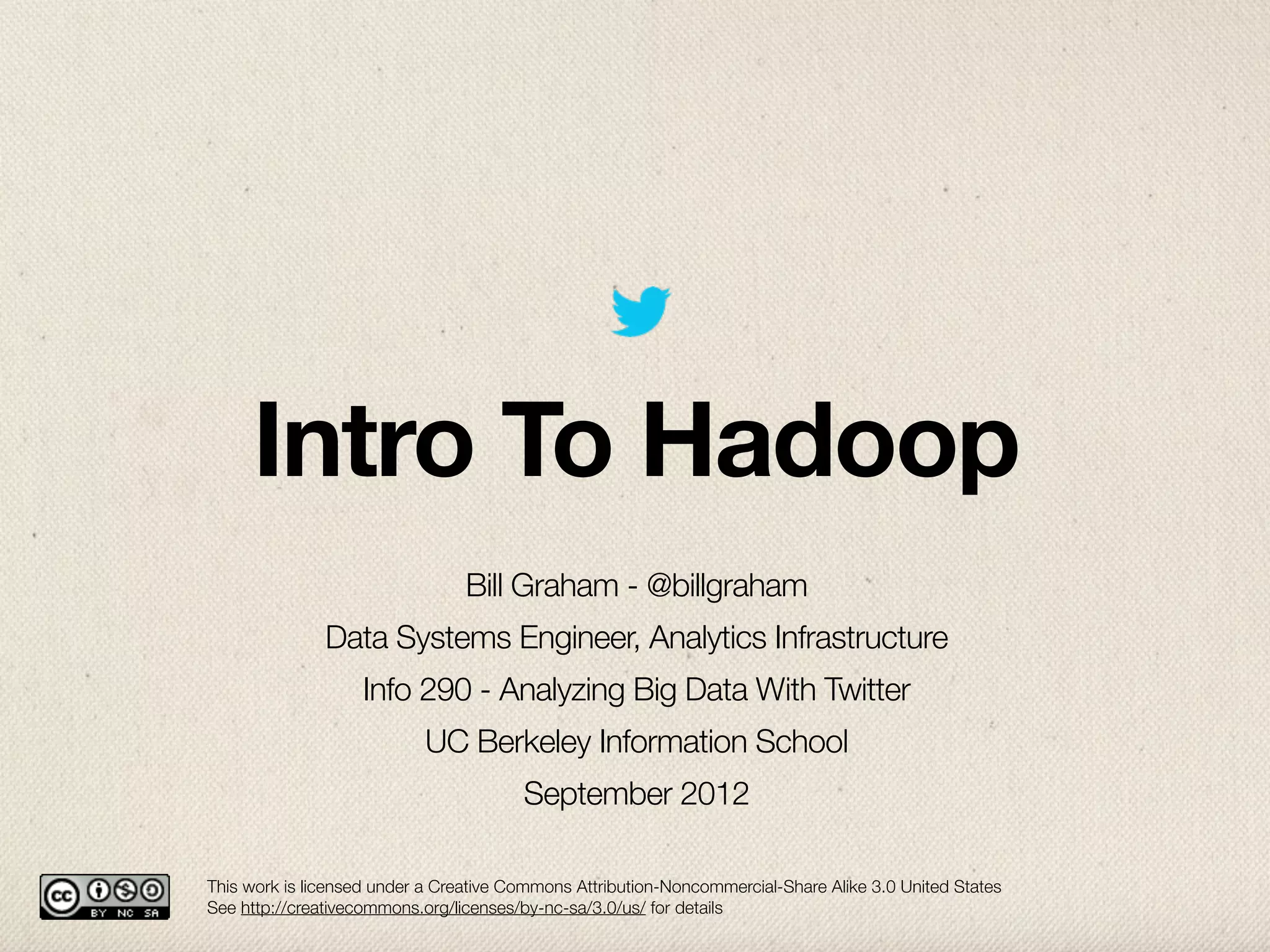 Intro To Hadoop

Bill Graham - @billgraham

Data Systems Engineer, Analytics Infrastructure

Info 290 - Analyzing Big Data With Twitter

UC Berkeley Information School

September 2012

cc BY NC SA

This work is licensed under a Creative Commons Attribution-Noncommercial-Share Alike 3.0 United States
See http://creativecommons.org/licenses/by-nc-sa/3.0/us/ for details